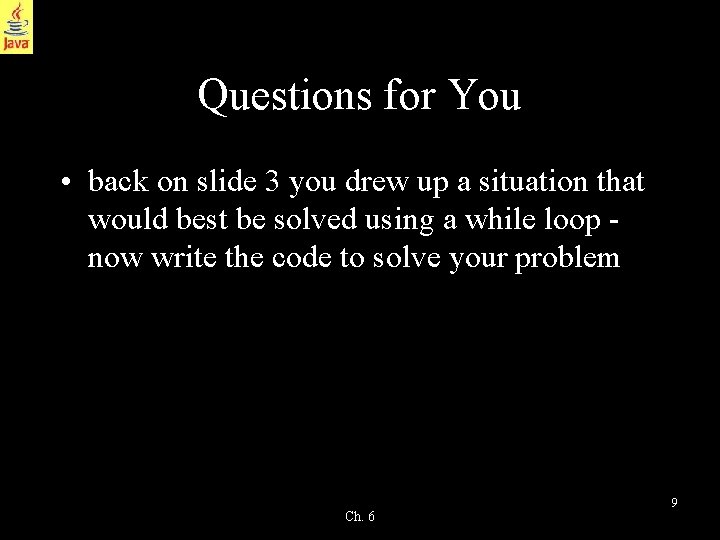 Java

Questions for You

• back on slide 3 you drew up a situation that would best be solved using a while loop - now write the code to solve your problem

Ch. 6

9